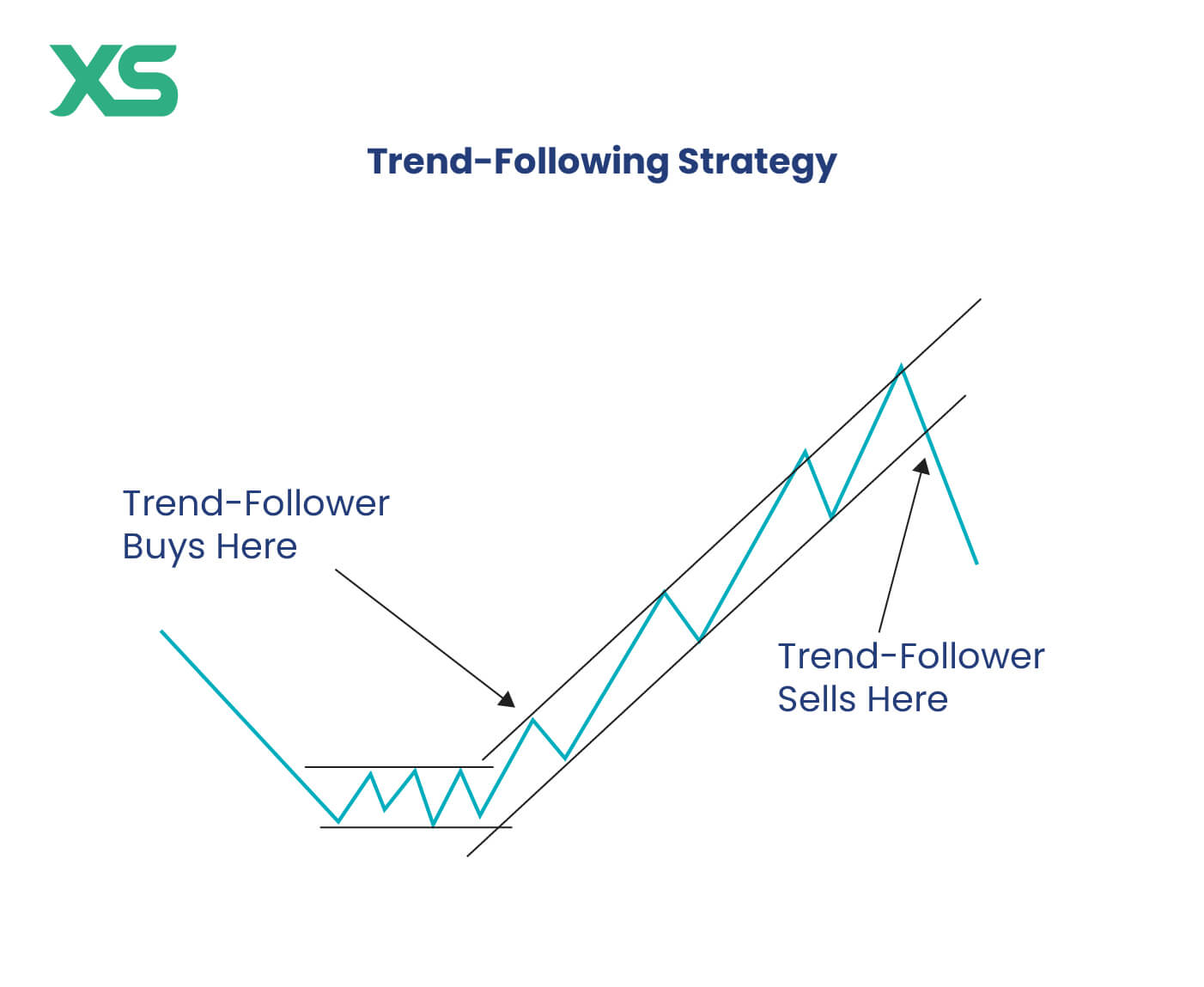 XS

Trend-Following Strategy

Trend-Follower Buys Here

Trend-Follower Sells Here